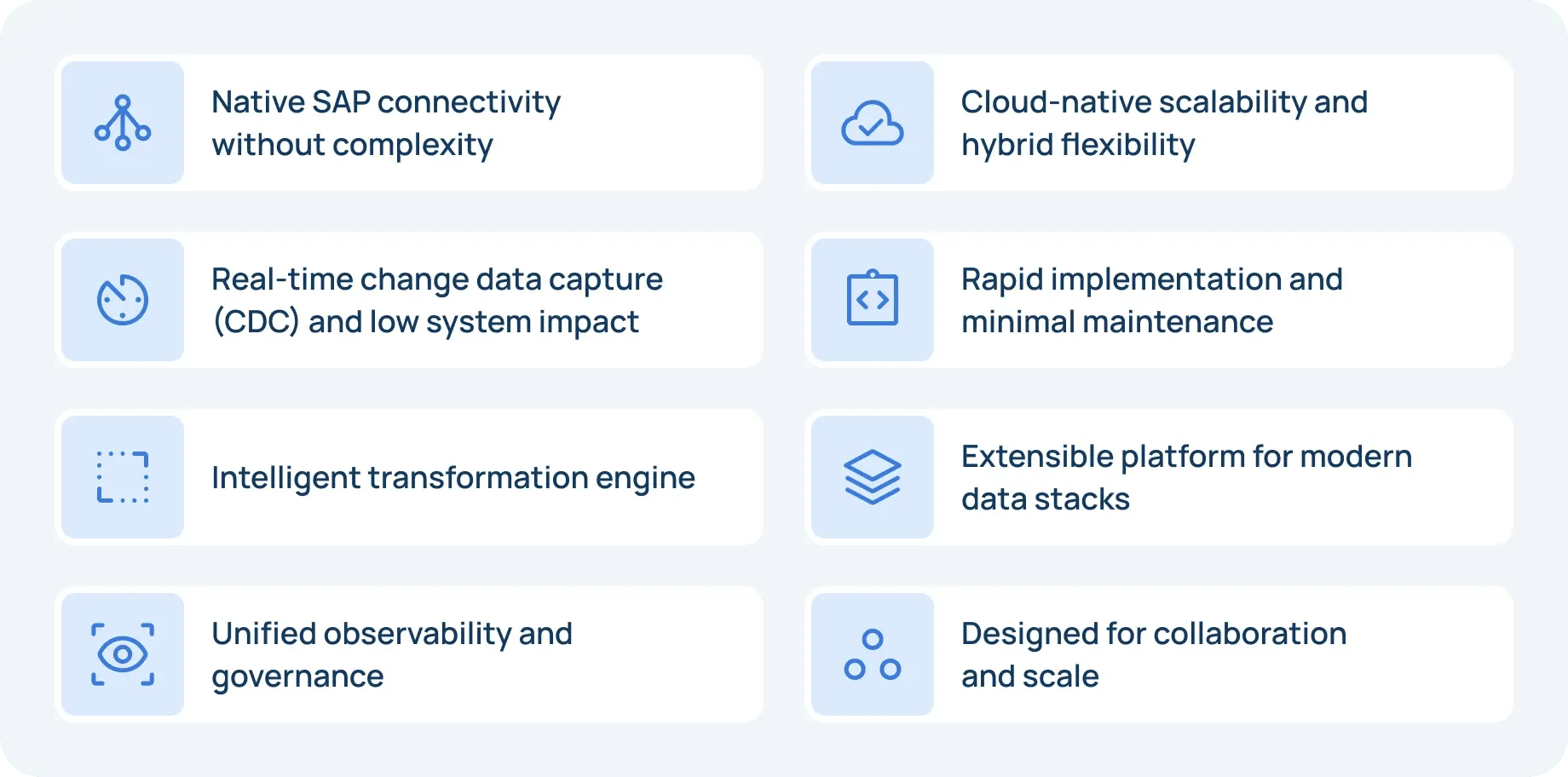 Native SAP connectivity without complexity

Real-time change data capture (CDC) and low system impact

Intelligent transformation engine

Unified observability and governance

Cloud-native scalability and hybrid flexibility

Rapid implementation and minimal maintenance

Extensible platform for modern data stacks

Designed for collaboration and scale